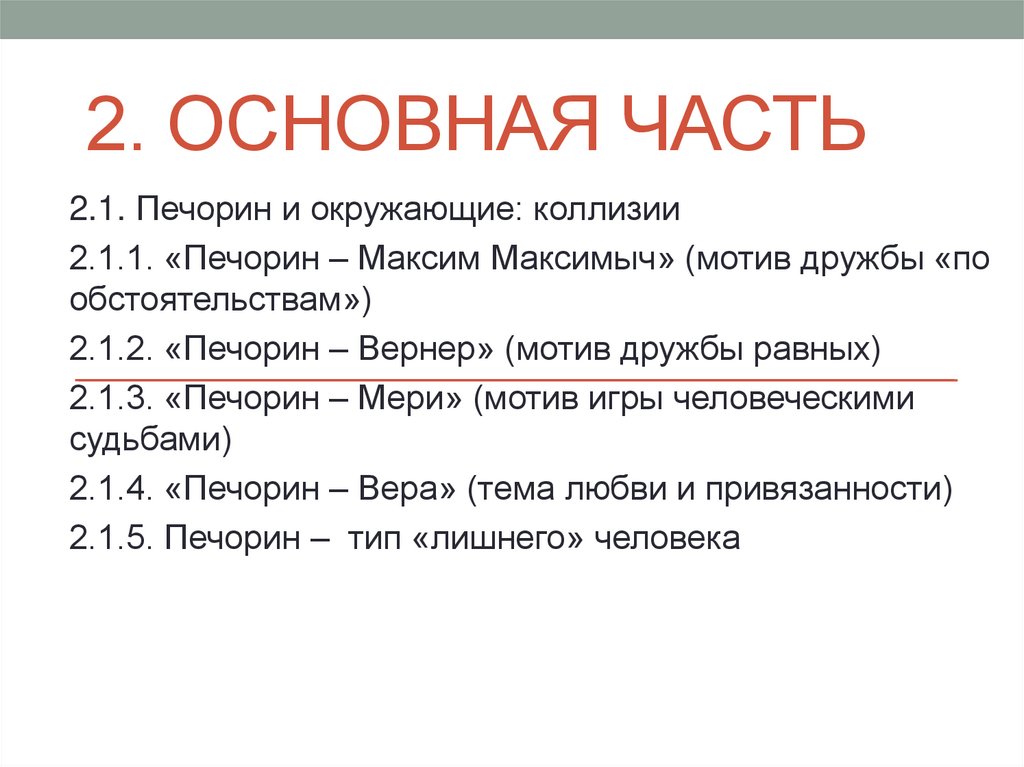 2. ОСНОВНАЯ ЧАСТЬ

2.1. Печорин и окружающие: коллизии

2.1.1. «Печорин – Максим Максимыч» (мотив дружбы «по обстоятельствам»)

2.1.2. «Печорин – Вернер» (мотив дружбы равных)

2.1.3. «Печорин – Мери» (мотив игры человеческими судьбами)

2.1.4. «Печорин – Вера» (тема любви и привязанности)

2.1.5. Печорин – тип «лишнего» человека